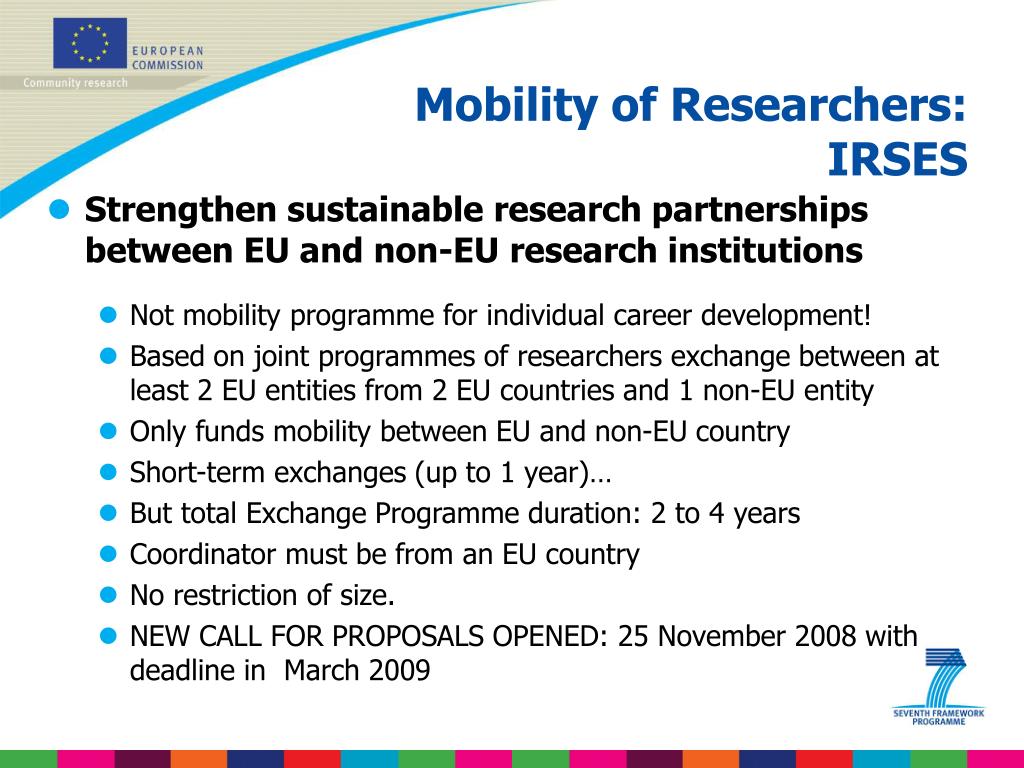 EUROPEAN COMMISSION
Community research

Mobility of Researchers: IRSES

Strengthen sustainable research partnerships between EU and non-EU research institutions

Not mobility programme for individual career development!

Based on joint programmes of researchers exchange between at least 2 EU entities from 2 EU countries and 1 non-EU entity

Only funds mobility between EU and non-EU country

Short-term exchanges (up to 1 year)…

But total Exchange Programme duration: 2 to 4 years

Coordinator must be from an EU country

No restriction of size.

NEW CALL FOR PROPOSALS OPENED: 25 November 2008 with deadline in March 2009

SEVENTH FRAMEWORK PROGRAMME